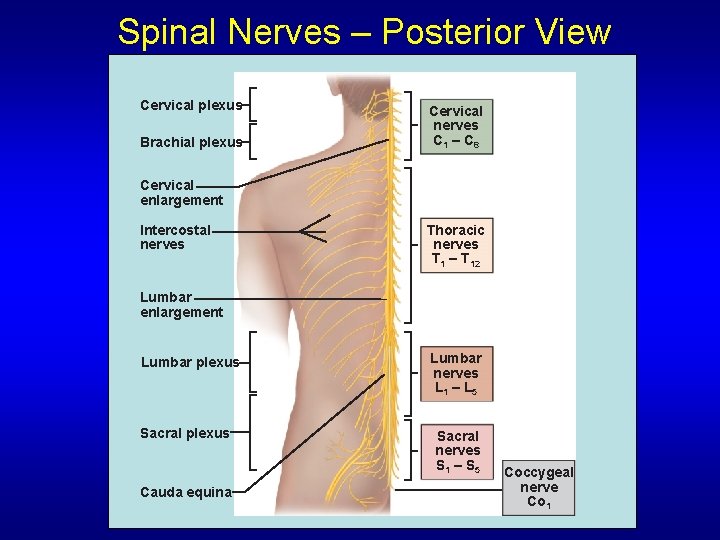 Spinal Nerves – Posterior View

Cervical plexus

Brachial plexus

Cervical enlargement

Intercostal nerves

Lumbar enlargement

Lumbar plexus

Sacral plexus

Cauda equina

Cervical nerves $C_1 – C_8$

Thoracic nerves $T_1 – T_{12}$

Lumbar nerves $L_1 – L_5$

Sacral nerves $S_1 – S_5$

Coccygeal nerve $Co_1$